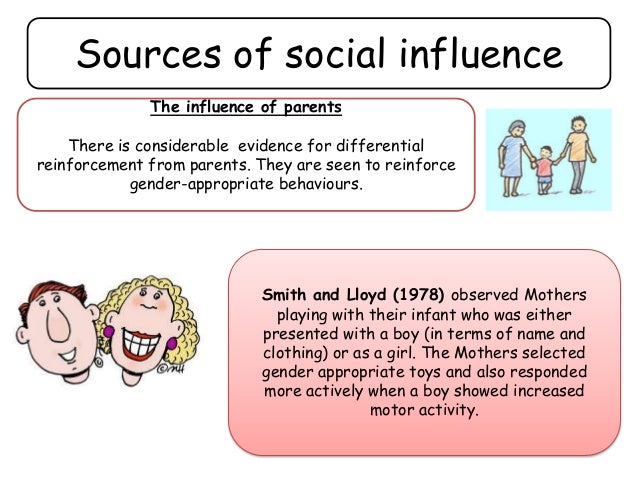 Sources of social influence

The influence of parents

There is considerable evidence for differential reinforcement from parents. They are seen to reinforce gender-appropriate behaviours.

©mH

Smith and Lloyd (1978) observed Mothers playing with their infant who was either presented with a boy (in terms of name and clothing) or as a girl. The Mothers selected gender appropriate toys and also responded more actively when a boy showed increased motor activity.